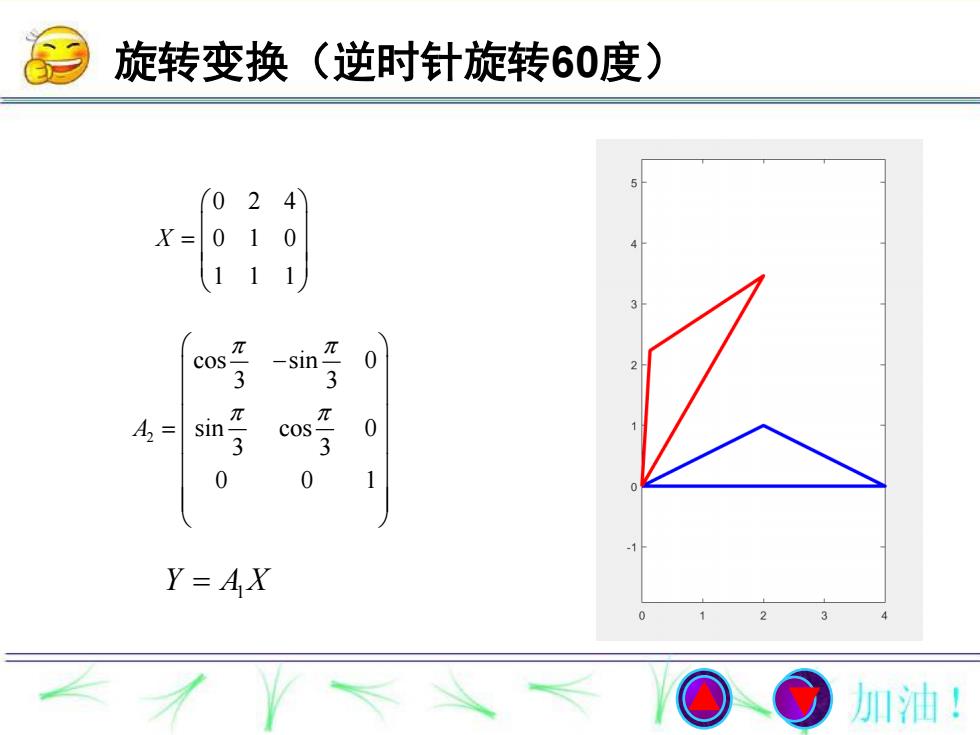 旋转变换（逆时针旋转60度）

$X = \begin{pmatrix} 0 & 2 & 4 \\ 0 & 1 & 0 \\ 1 & 1 & 1 \end{pmatrix}$

$A_2 = \begin{pmatrix} \cos\frac{\pi}{3} & -\sin\frac{\pi}{3} & 0 \\ \sin\frac{\pi}{3} & \cos\frac{\pi}{3} & 0 \\ 0 & 0 & 1 \end{pmatrix}$

$Y = A_1 X$

5
4
3
2
1
0
-1
0 1 2 3 4

加油！